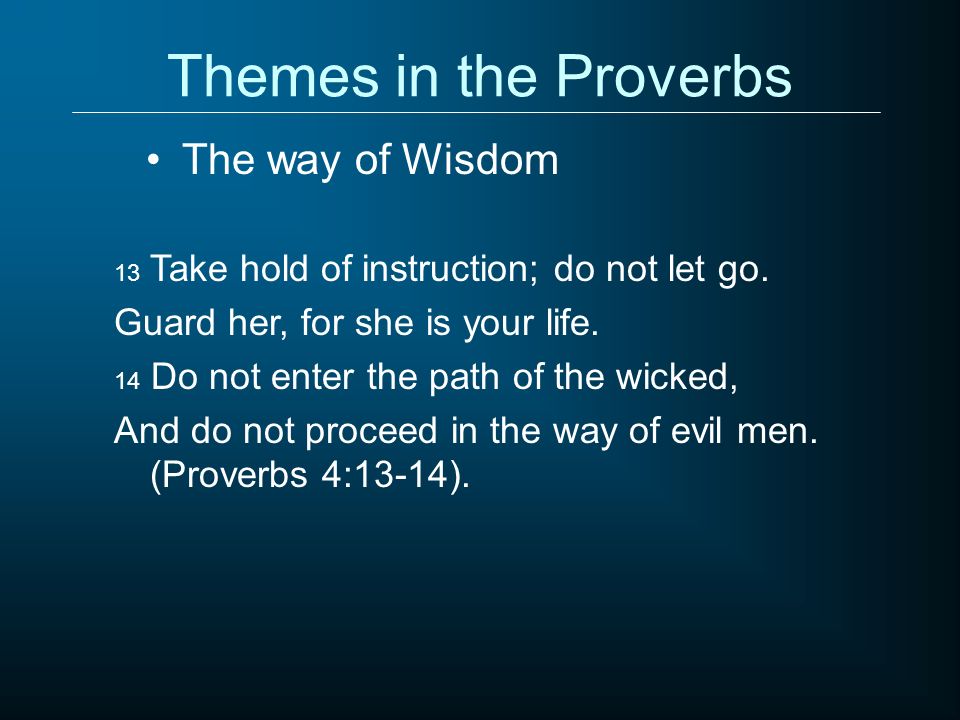 Themes in the Proverbs

• The way of Wisdom

13 Take hold of instruction; do not let go.

Guard her, for she is your life.

14 Do not enter the path of the wicked,

And do not proceed in the way of evil men. (Proverbs 4:13-14).